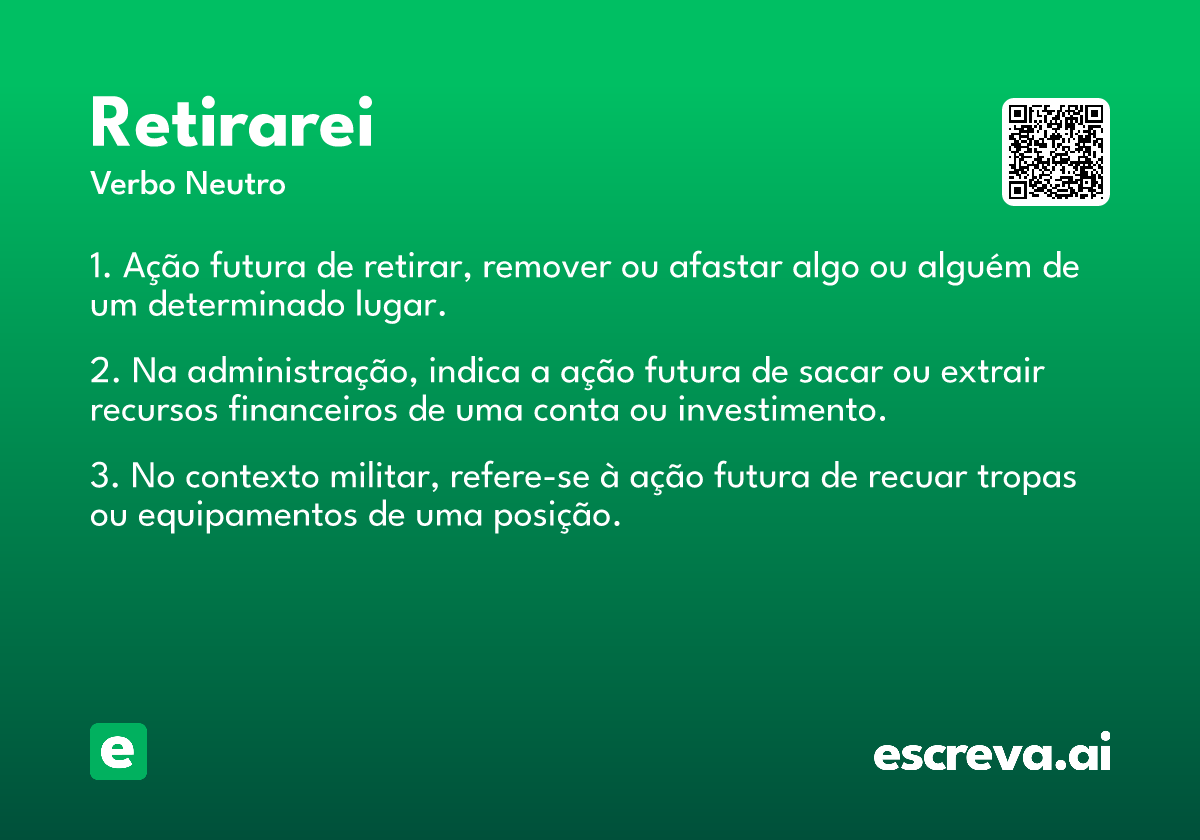 Retirarei

Verbo Neutro

1. Ação futura de retirar, remover ou afastar algo ou alguém de um determinado lugar.

2. Na administração, indica a ação futura de sacar ou extrair recursos financeiros de uma conta ou investimento.

3. No contexto militar, refere-se à ação futura de recuar tropas ou equipamentos de uma posição.

e

escreva.ai